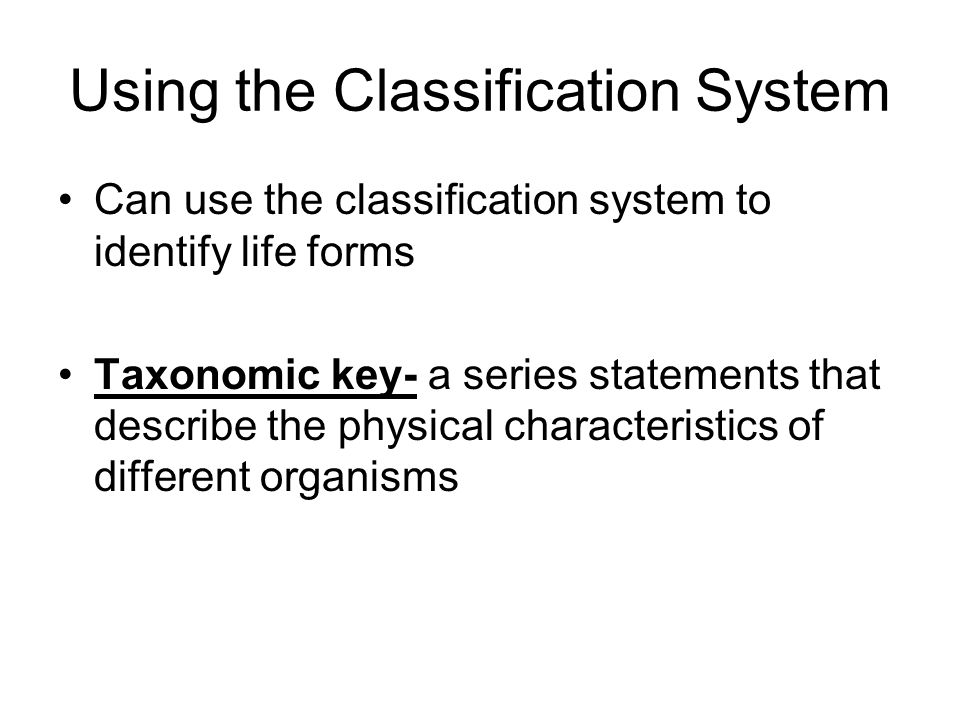 Using the Classification System

• Can use the classification system to identify life forms

• Taxonomic key- a series statements that describe the physical characteristics of different organisms